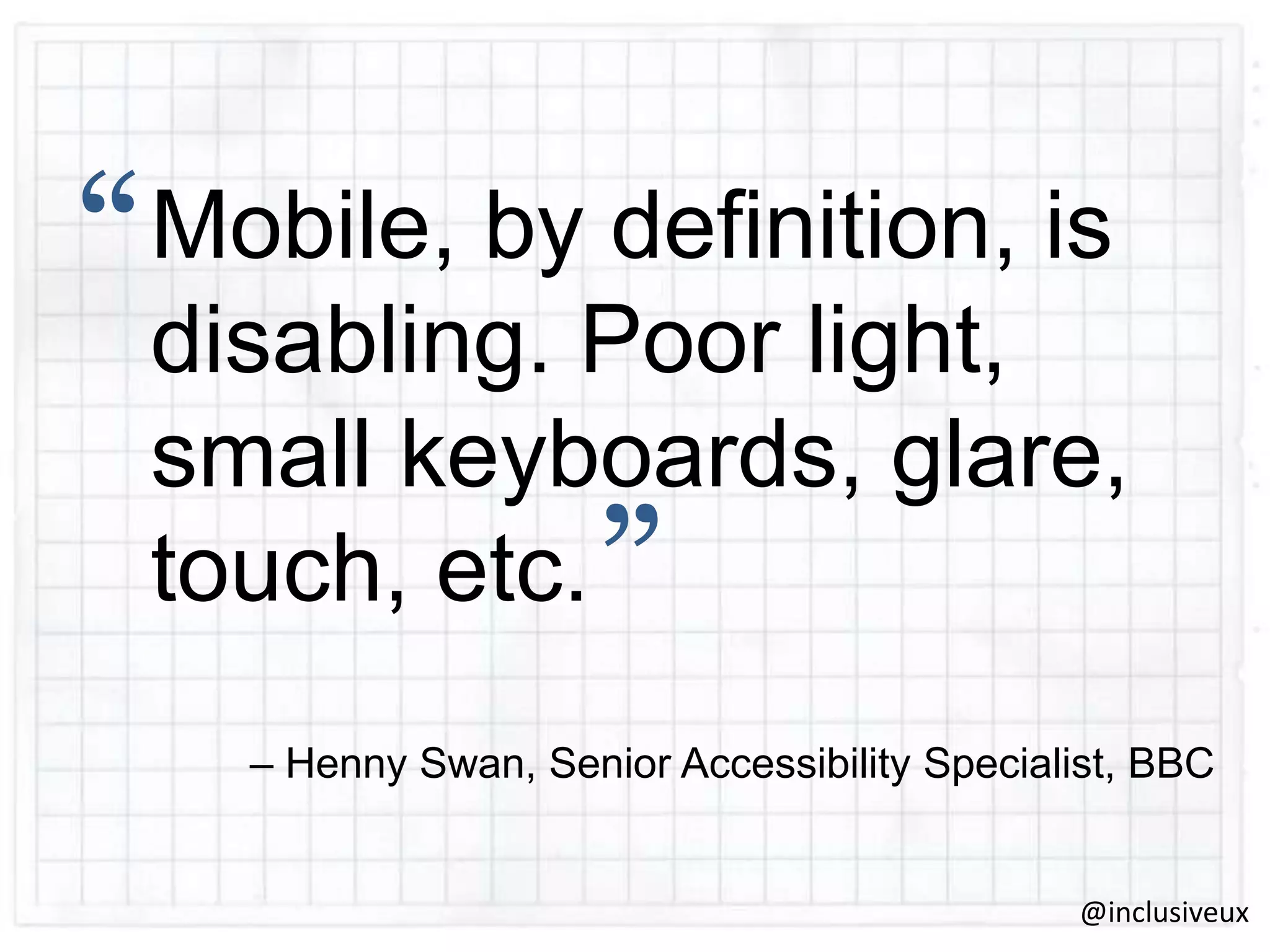 “Mobile, by definition, is disabling. Poor light, small keyboards, glare, touch, etc.”

– Henny Swan, Senior Accessibility Specialist, BBC

@inclusiveux